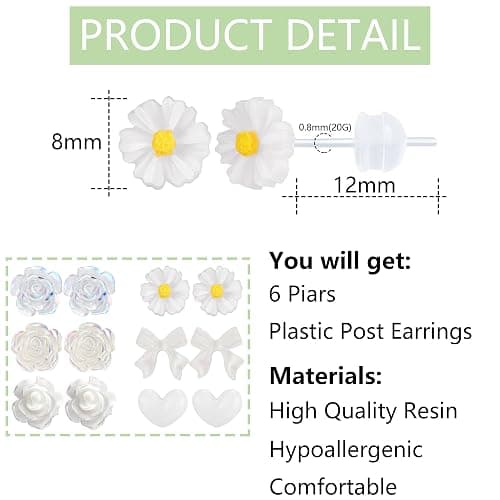 PRODUCT DETAIL

8mm

0.8mm(20G)

12mm

You will get:

6 Piars

Plastic Post Earrings

Materials:

High Quality Resin

Hypoallergenic

Comfortable